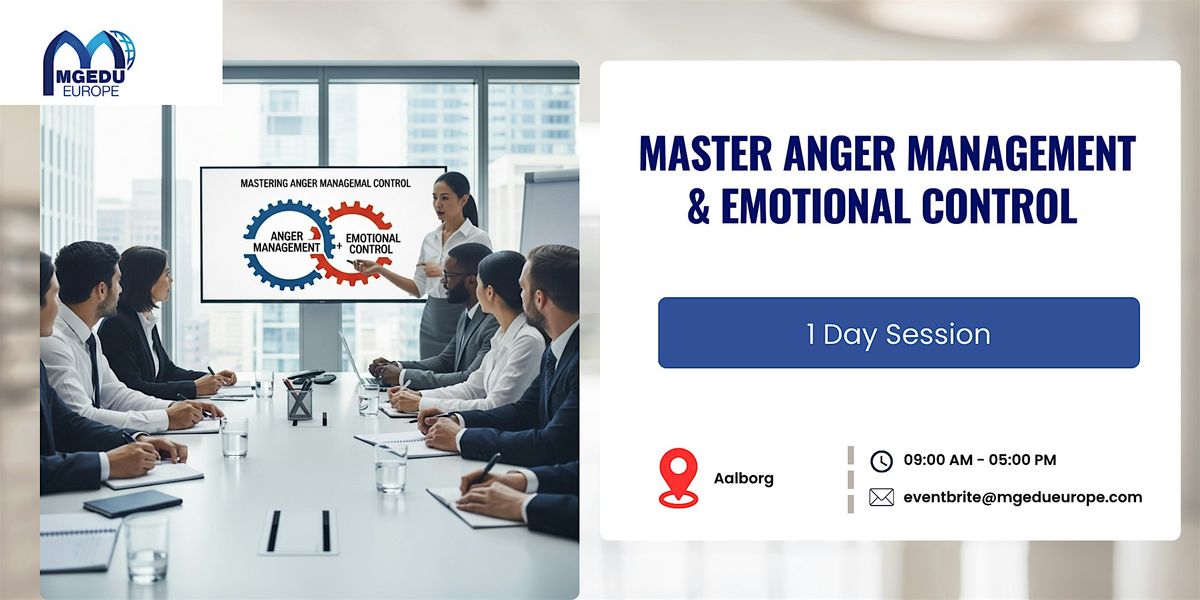 MGEDU EUROPE

MASTERING ANGER MANAGEMAL CONTROL

ANGER MANAGEMENT + EMOTIONAL CONTROL

MASTER ANGER MANAGEMENT & EMOTIONAL CONTROL

1 Day Session

Aalborg

09:00 AM - 05:00 PM

eventbrite@mgedueurope.com